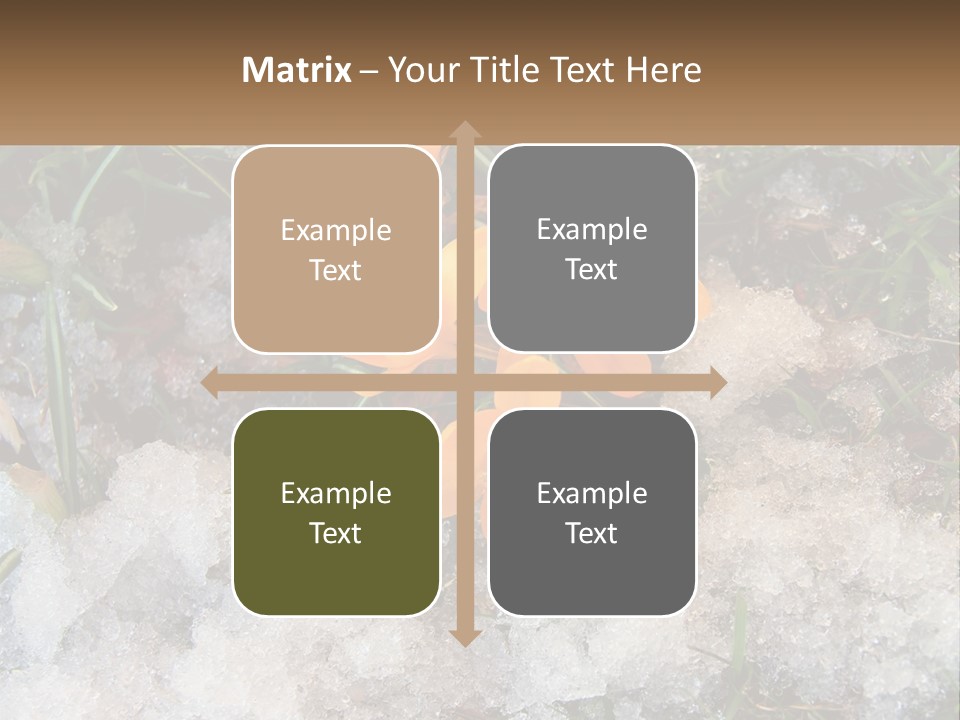 Matrix – Your Title Text Here

Example Text

Example Text

Example Text

Example Text